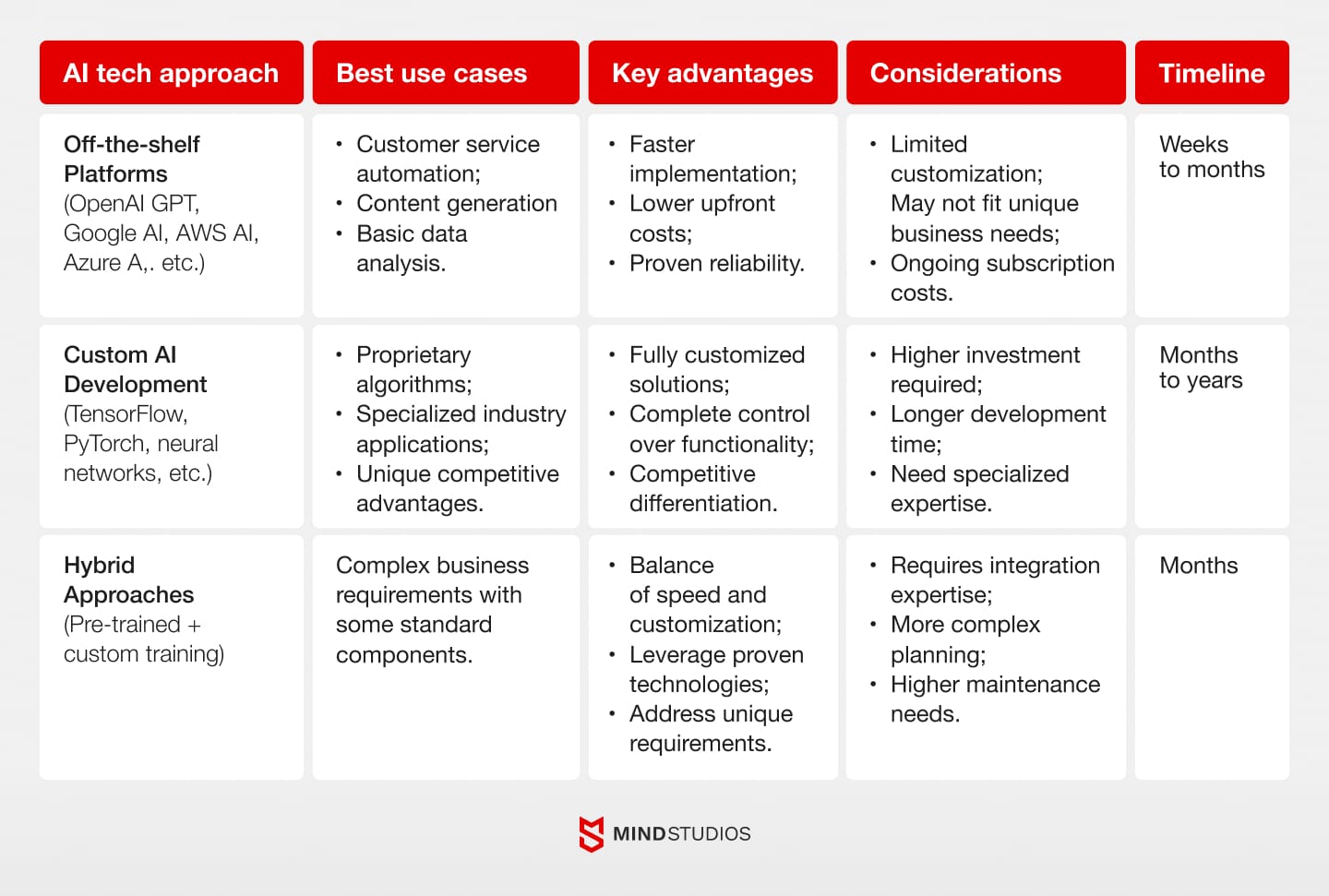 | AI tech approach | Best use cases | Key advantages | Considerations | Timeline |
|---|---|---|---|---|
| Off-the-shelf Platforms (OpenAI GPT, Google AI, AWS AI, Azure A,. etc.) | • Customer service automation; • Content generation • Basic data analysis. | • Faster implementation; • Lower upfront costs; • Proven reliability. | • Limited customization; May not fit unique business needs; • Ongoing subscription costs. | Weeks to months |
| Custom AI Development (TensorFlow, PyTorch, neural networks, etc.) | • Proprietary algorithms; • Specialized industry applications; • Unique competitive advantages. | • Fully customized solutions; • Complete control over functionality; • Competitive differentiation. | • Higher investment required; • Longer development time; • Need specialized expertise. | Months to years |
| Hybrid Approaches (Pre-trained + custom training) | Complex business requirements with some standard components. | • Balance of speed and customization; • Leverage proven technologies; • Address unique requirements. | • Requires integration expertise; • More complex planning; • Higher maintenance needs. | Months |

MINDSTUDIOS